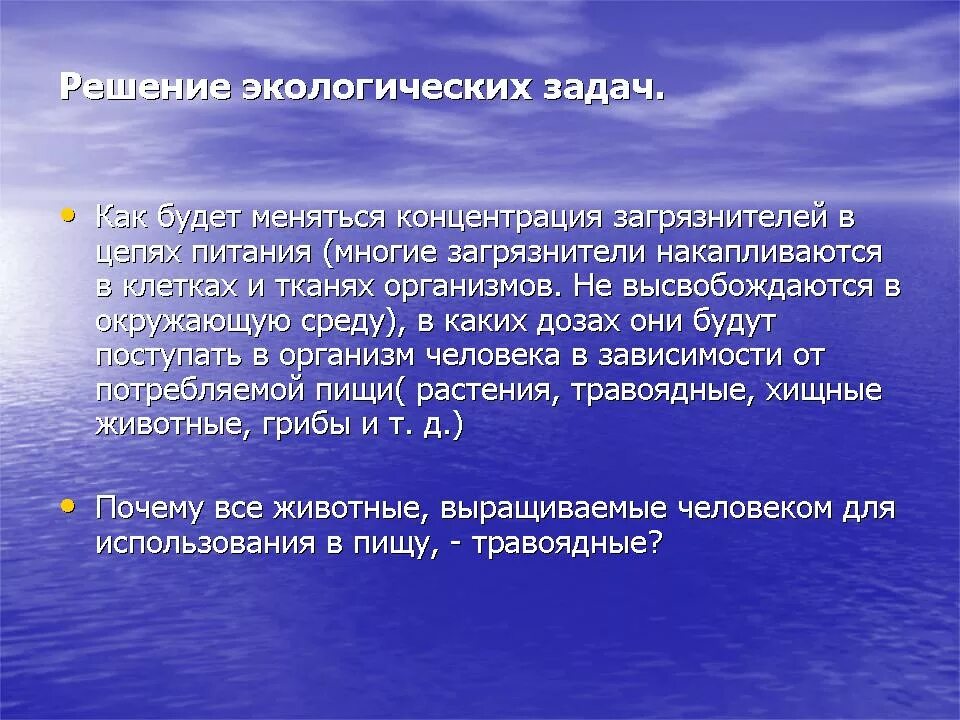 Решение экологических задач.

• Как будет меняться концентрация загрязнителей в цепях питания (многие загрязнители накапливаются в клетках и тканях организмов. Не высвобождаются в окружающую среду), в каких дозах они будут поступать в организм человека в зависимости от потребляемой пищи( растения, травоядные, хищные животные, грибы и т. д.)

• Почему все животные, выращиваемые человеком для использования в пищу, - травоядные?